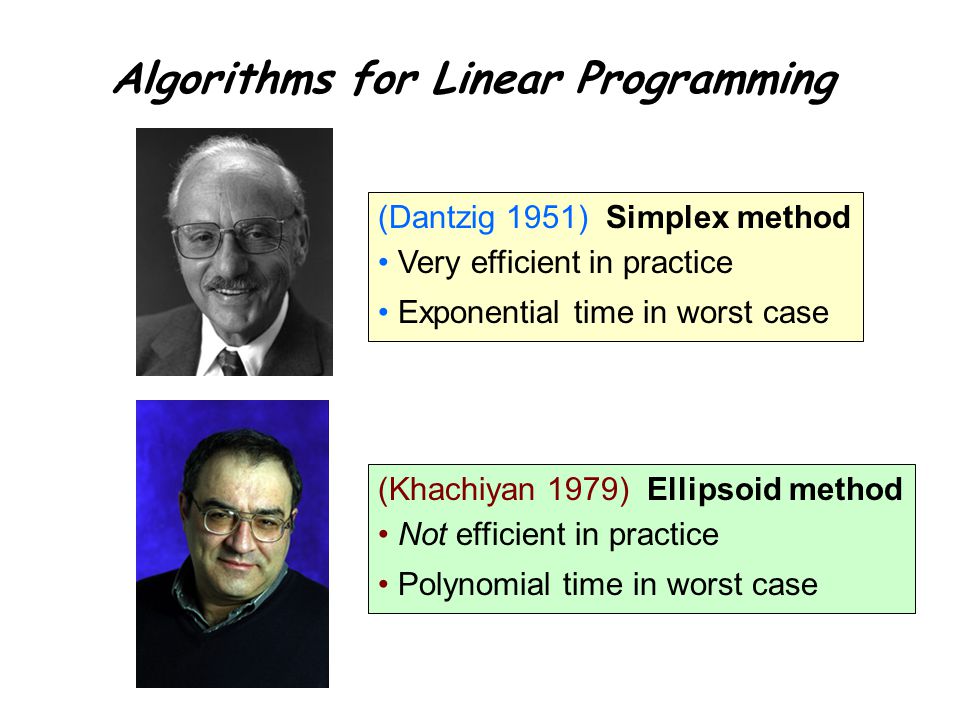 Algorithms for Linear Programming

(Dantzig 1951) Simplex method
• Very efficient in practice
• Exponential time in worst case

(Khachiyan 1979) Ellipsoid method
• Not efficient in practice
• Polynomial time in worst case